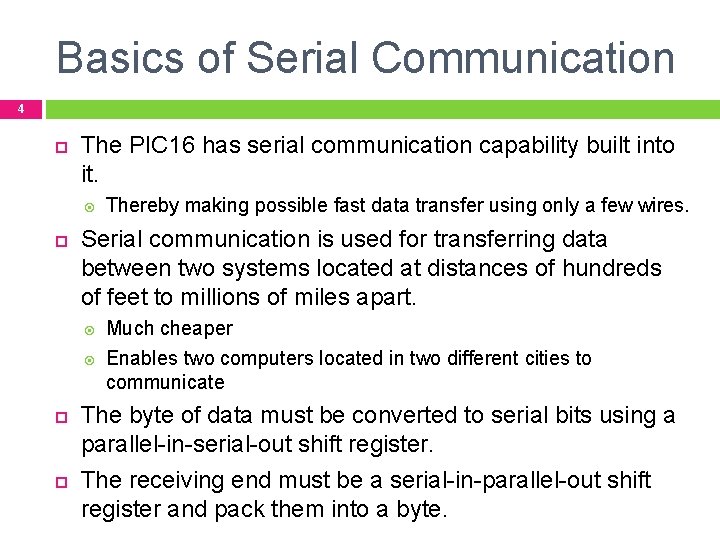 Basics of Serial Communication

4

The PIC16 has serial communication capability built into it.

Thereby making possible fast data transfer using only a few wires.

Serial communication is used for transferring data between two systems located at distances of hundreds of feet to millions of miles apart.

Much cheaper

Enables two computers located in two different cities to communicate

The byte of data must be converted to serial bits using a parallel-in-serial-out shift register.

The receiving end must be a serial-in-parallel-out shift register and pack them into a byte.